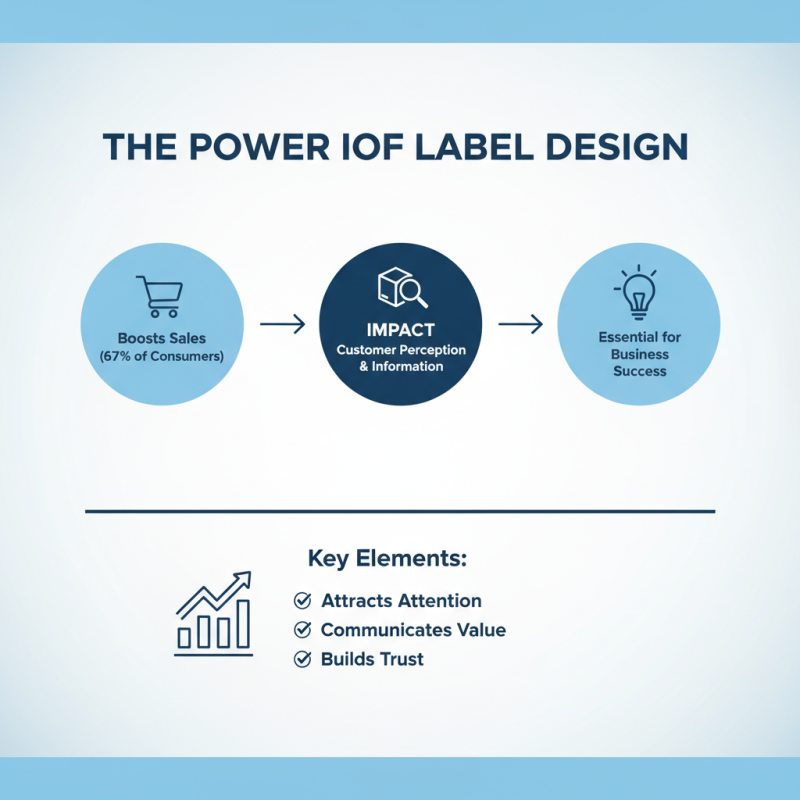 THE POWER IOF LABEL DESIGN

Boosts Sales (67% of Consumers)

IMPACT
Customer Perception & Information

Essential for Business Success

Key Elements:

Attracts Attention
Communicates Value
Builds Trust